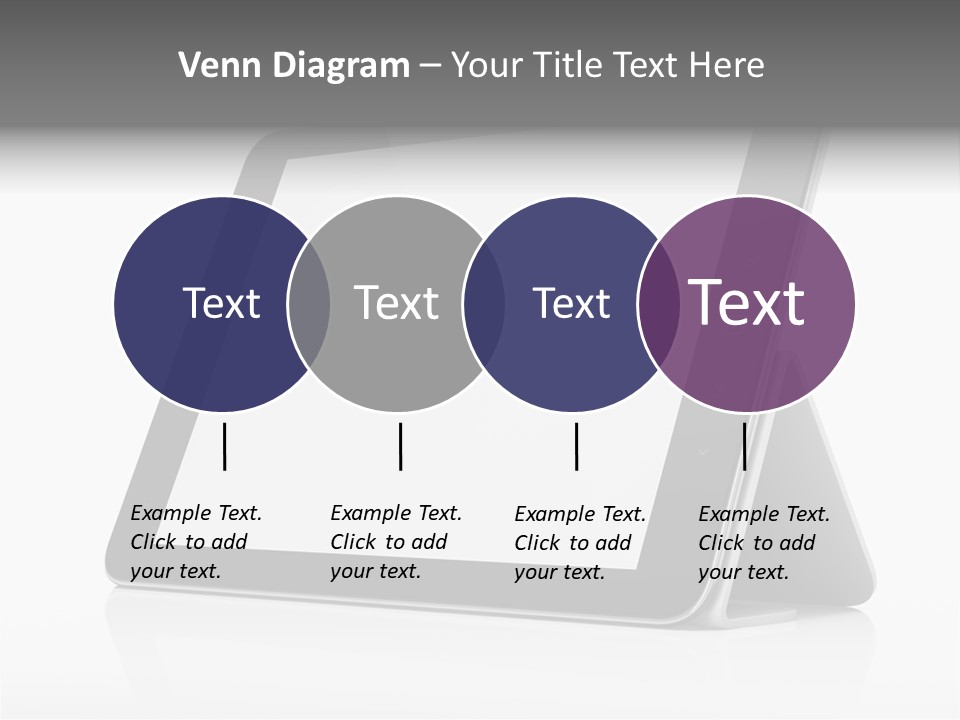 Venn Diagram – Your Title Text Here

Text

Text

Text

Text

Example Text. Click to add your text.

Example Text. Click to add your text.

Example Text. Click to add your text.

Example Text. Click to add your text.